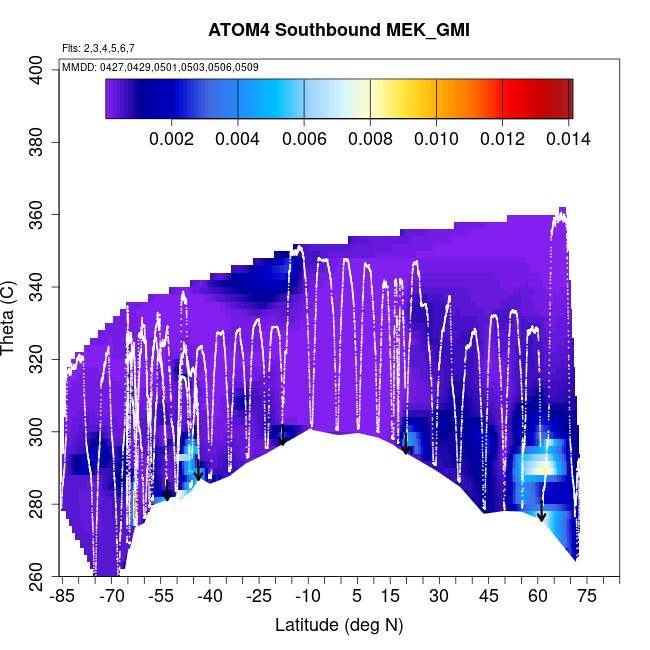 ATOM4 Southbound MEK_GMI

Flts: 2,3,4,5,6,7

MMDD: 0427,0429,0501,0503,0506,0509

0.002 0.004 0.006 0.008 0.010 0.012 0.014

Theta (C)

400
380
360
340
320
300
280
260

-85 -70 -55 -40 -25 -10 5 15 30 45 60 75

Latitude (deg N)